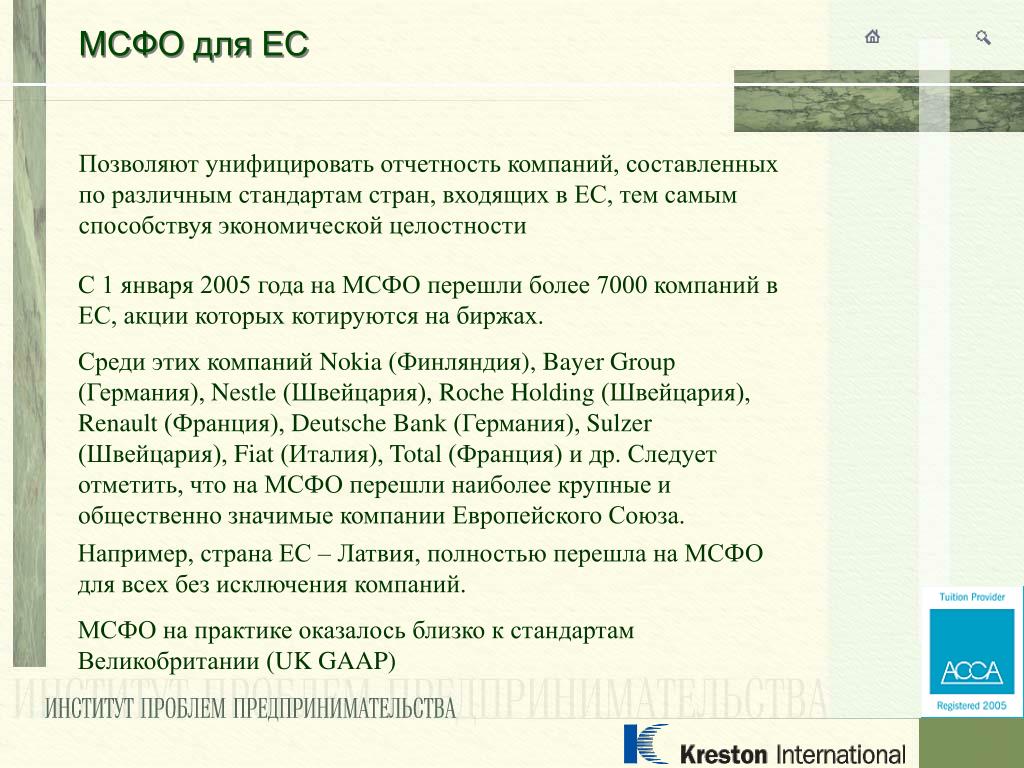 МСФО для ЕС

Позволяют унифицировать отчетность компаний, составленных по различным стандартам стран, входящих в ЕС, тем самым способствуя экономической целостности

С 1 января 2005 года на МСФО перешли более 7000 компаний в ЕС, акции которых котируются на биржах.

Среди этих компаний Nokia (Финляндия), Bayer Group (Германия), Nestle (Швейцария), Roche Holding (Швейцария), Renault (Франция), Deutsche Bank (Германия), Sulzer (Швейцария), Fiat (Италия), Total (Франция) и др. Следует отметить, что на МСФО перешли наиболее крупные и общественно значимые компании Европейского Союза.

Например, страна ЕС – Латвия, полностью перешла на МСФО для всех без исключения компаний.

МСФО на практике оказалось близко к стандартам Великобритании (UK GAAP)

Tuition Provider
ACCA
Registered 2005

ИНСТИТУТ ПРОБЛЕМ ПРЕДПРИНИМАТЕЛЬСТВА
ИНСТИТУТ ПРОБЛЕМ ПРЕДПРИНИМАТЕЛЬСТВА

Kreston International